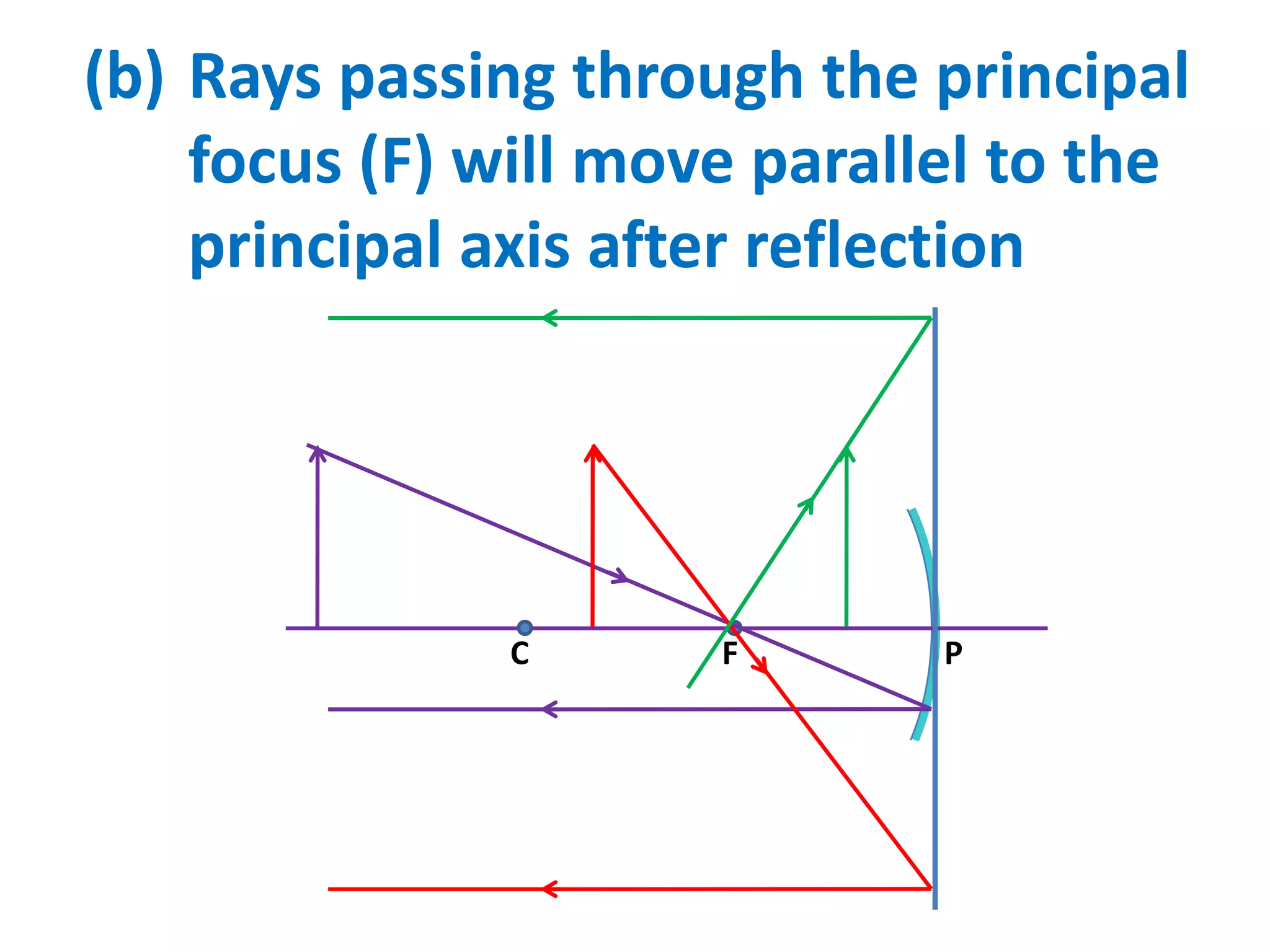 (b) Rays passing through the principal focus (F) will move parallel to the principal axis after reflection

C

F

P